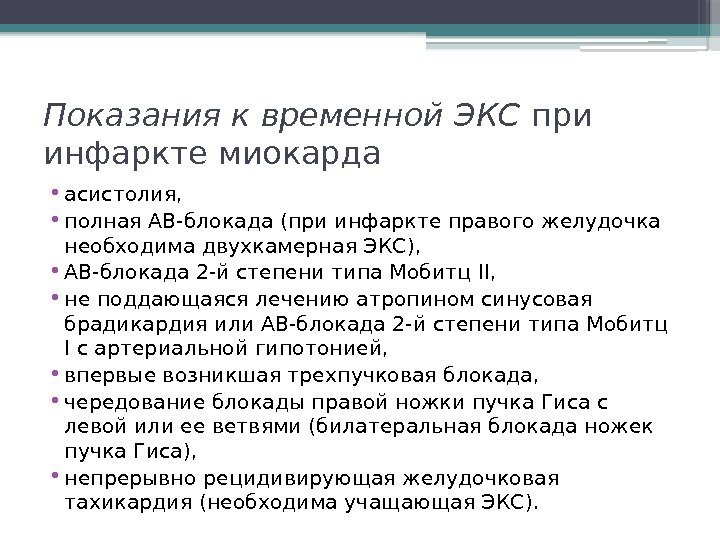 Показания к временной ЭКС при инфаркте миокарда

• асистолия,
• полная АВ-блокада (при инфаркте правого желудочка необходима двухкамерная ЭКС),
• АВ-блокада 2-й степени типа Мобитц II,
• не поддающаяся лечению атропином синусовая брадикардия или АВ-блокада 2-й степени типа Мобитц I с артериальной гипотонией,
• впервые возникшая трехпучковая блокада,
• чередование блокады правой ножки пучка Гиса с левой или ее ветвями (билатеральная блокада ножек пучка Гиса),
• непрерывно рецидивирующая желудочковая тахикардия (необходима учащающая ЭКС).